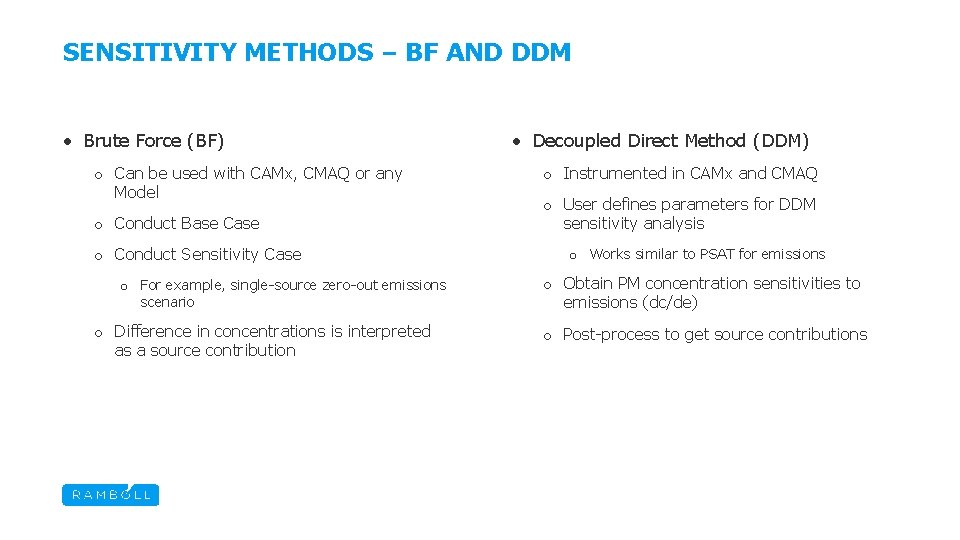 SENSITIVITY METHODS – BF AND DDM

• Brute Force (BF)

o Can be used with CAMx, CMAQ or any Model

o Conduct Base Case

o Conduct Sensitivity Case

o For example, single-source zero-out emissions scenario

o Difference in concentrations is interpreted as a source contribution

• Decoupled Direct Method (DDM)

o Instrumented in CAMx and CMAQ

o User defines parameters for DDM sensitivity analysis

o Works similar to PSAT for emissions

o Obtain PM concentration sensitivities to emissions (dc/de)

o Post-process to get source contributions

RAMBOLL